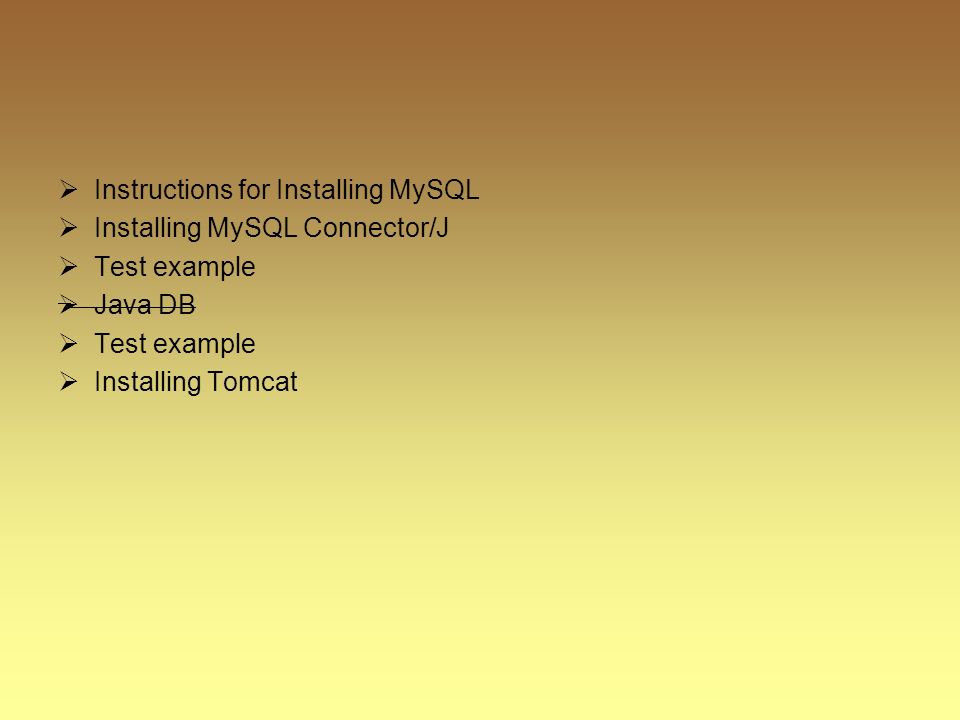 ➢ Instructions for Installing MySQL
➢ Installing MySQL Connector/J
➢ Test example
➢ ~~Java DB~~
➢ Test example
➢ Installing Tomcat